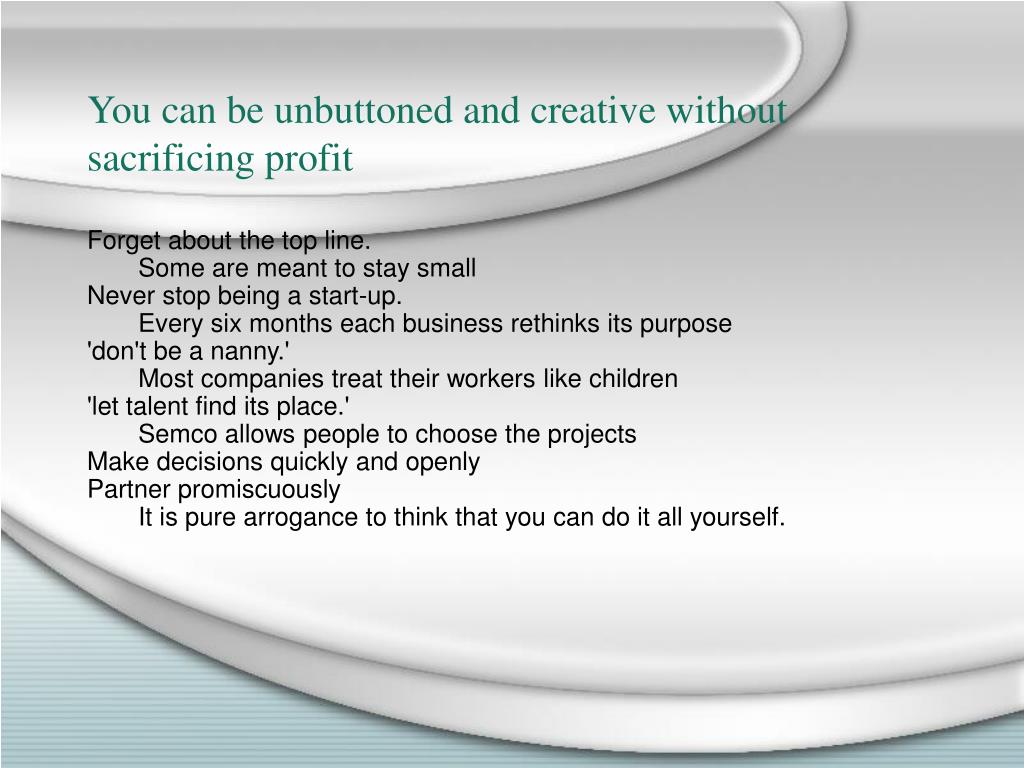 You can be unbuttoned and creative without sacrificing profit

Forget about the top line.
Some are meant to stay small
Never stop being a start-up.
Every six months each business rethinks its purpose
'don't be a nanny.'
Most companies treat their workers like children
'let talent find its place.'
Semco allows people to choose the projects
Make decisions quickly and openly
Partner promiscuously
It is pure arrogance to think that you can do it all yourself.